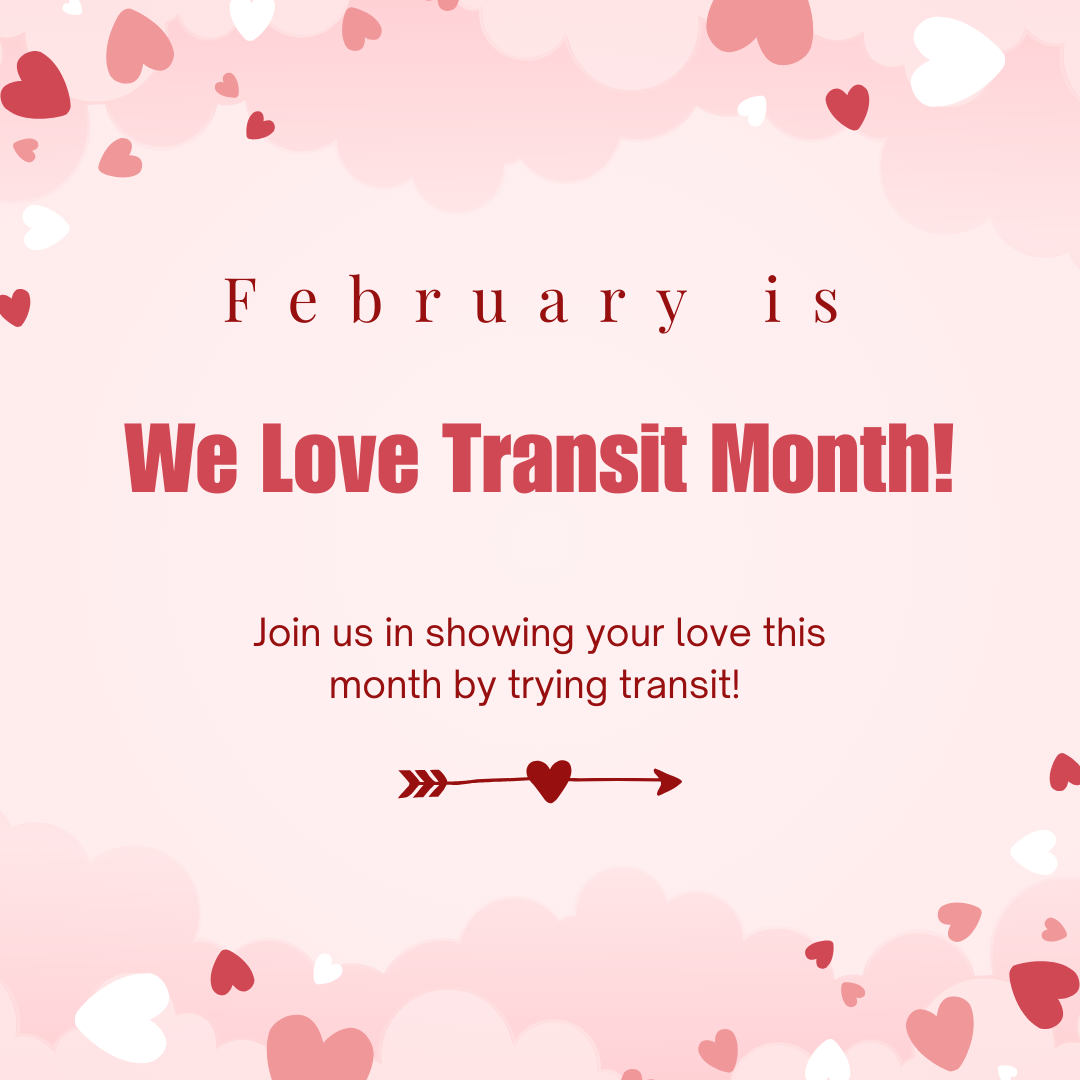 February is

We Love Transit Month!

Join us in showing your love this month by trying transit!